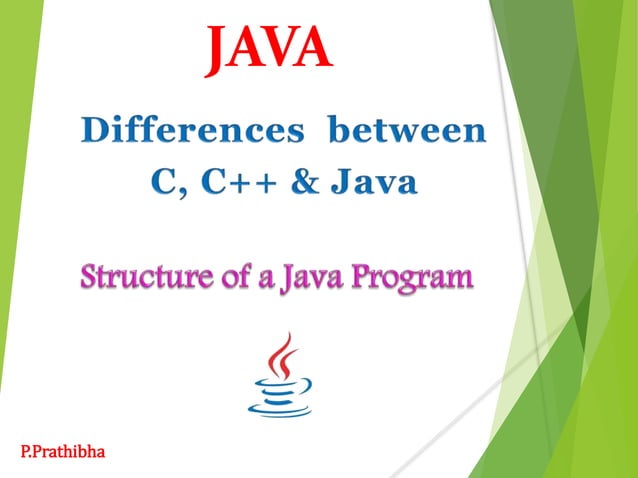 JAVA

Differences between C, C++ & Java

Structure of a Java Program

P.Prathibha